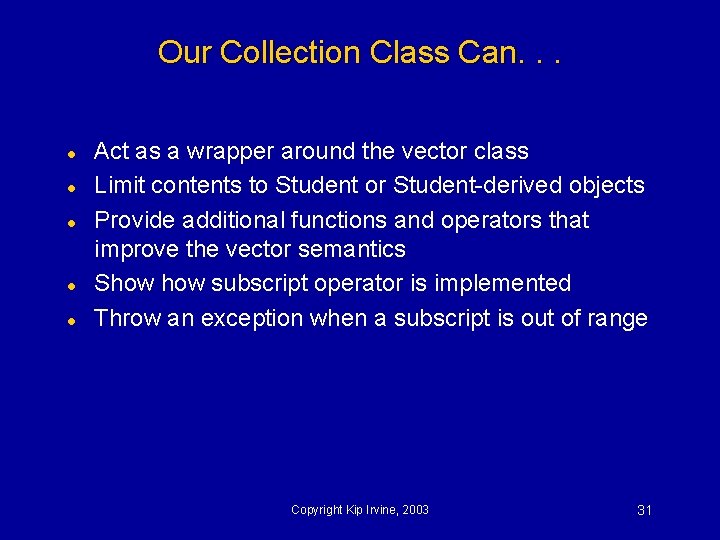 Our Collection Class Can. . .

- Act as a wrapper around the vector class
- Limit contents to Student or Student-derived objects
- Provide additional functions and operators that improve the vector semantics
- Show how subscript operator is implemented
- Throw an exception when a subscript is out of range

Copyright Kip Irvine, 2003

31